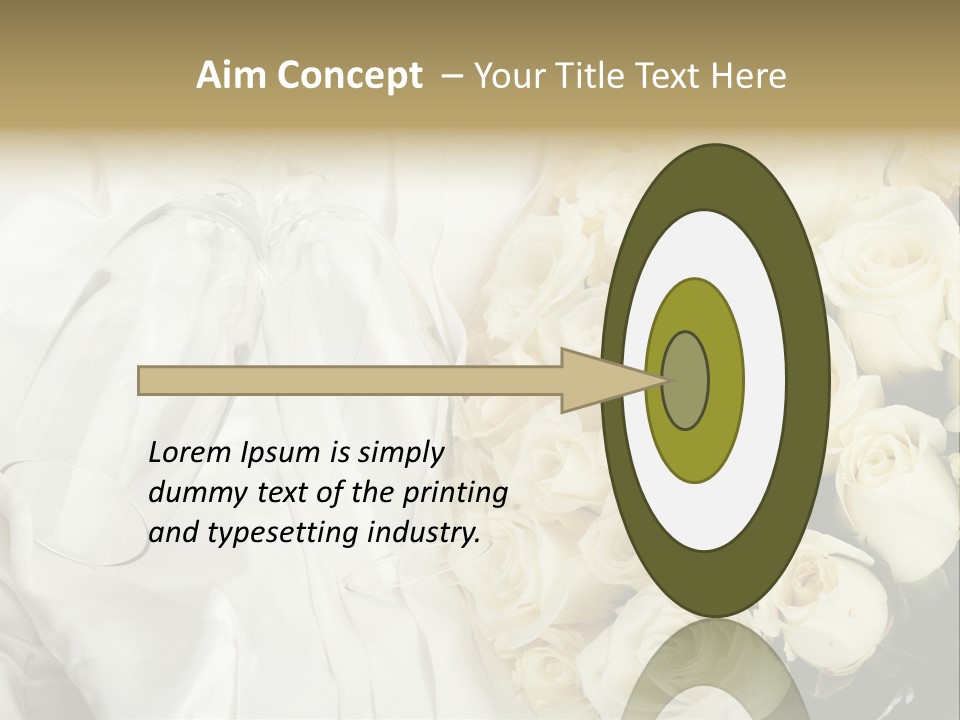 Aim Concept – Your Title Text Here

Lorem Ipsum is simply dummy text of the printing and typesetting industry.